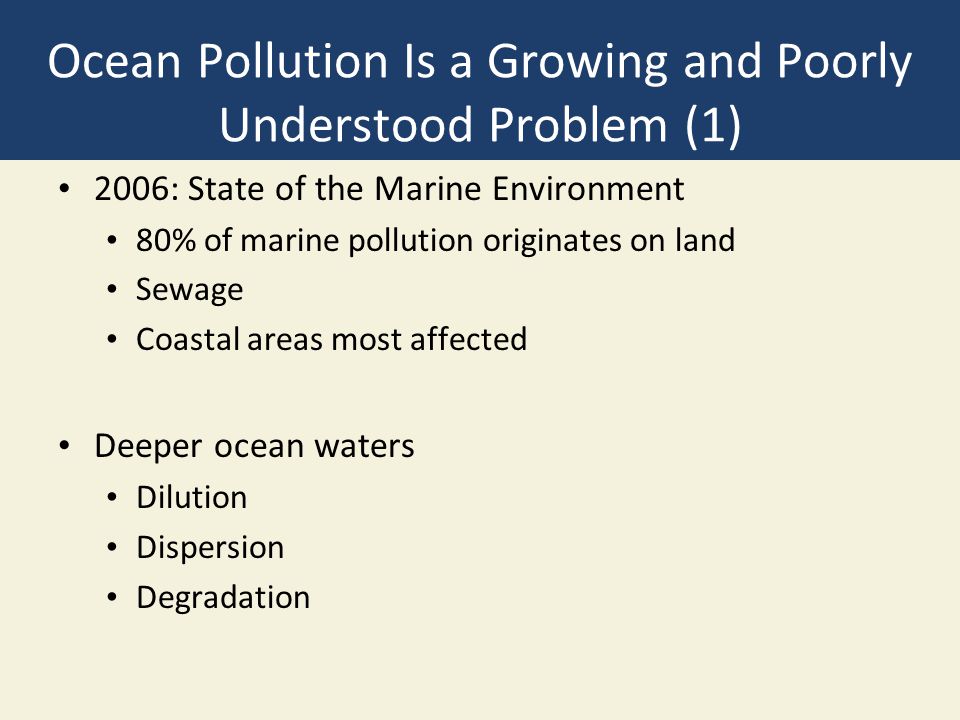 Ocean Pollution Is a Growing and Poorly Understood Problem (1)

• 2006: State of the Marine Environment
  • 80% of marine pollution originates on land
  • Sewage
  • Coastal areas most affected

• Deeper ocean waters
  • Dilution
  • Dispersion
  • Degradation